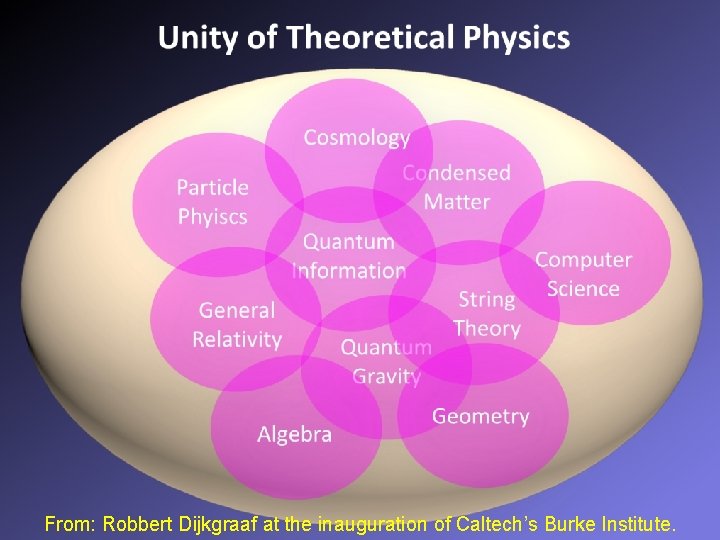 Unity of Theoretical Physics

Cosmology

Particle Phyiscs

Condensed Matter

Quantum Information

Computer Science

General Relativity

String Theory

Quantum Gravity

Algebra

Geometry

From: Robbert Dijkgraaf at the inauguration of Caltech's Burke Institute.